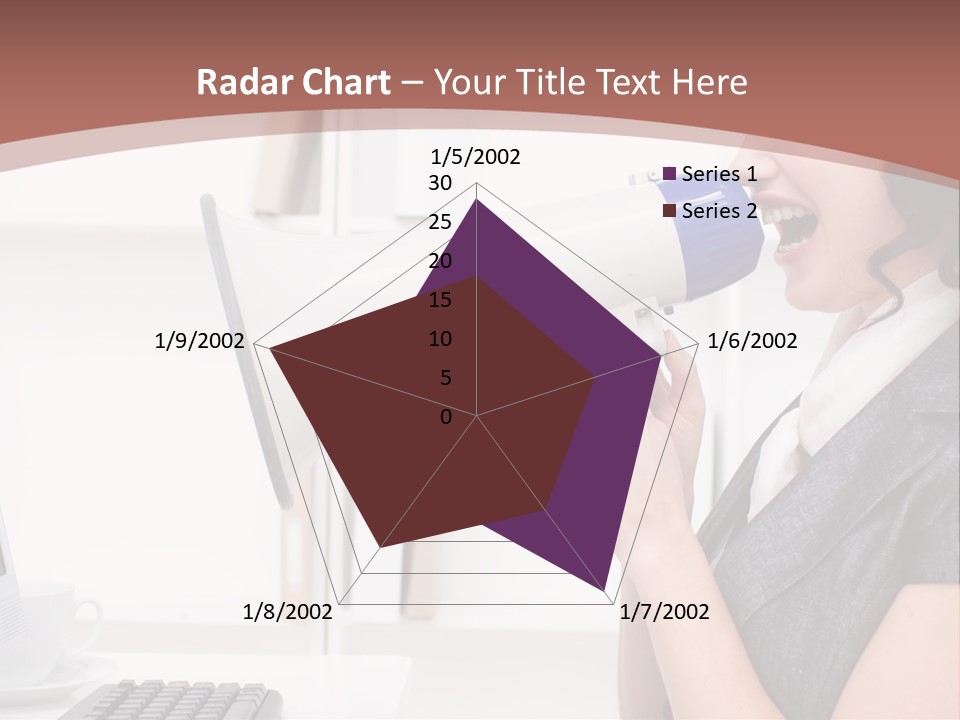 Radar Chart – Your Title Text Here

1/5/2002

30
25
20
15
10
5
0

1/6/2002

1/7/2002

1/8/2002

1/9/2002

Series 1
Series 2